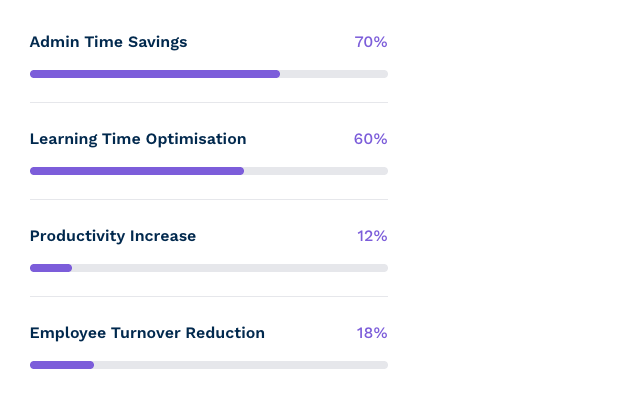 Admin Time Savings 70%

Learning Time Optimisation 60%

Productivity Increase 12%

Employee Turnover Reduction 18%